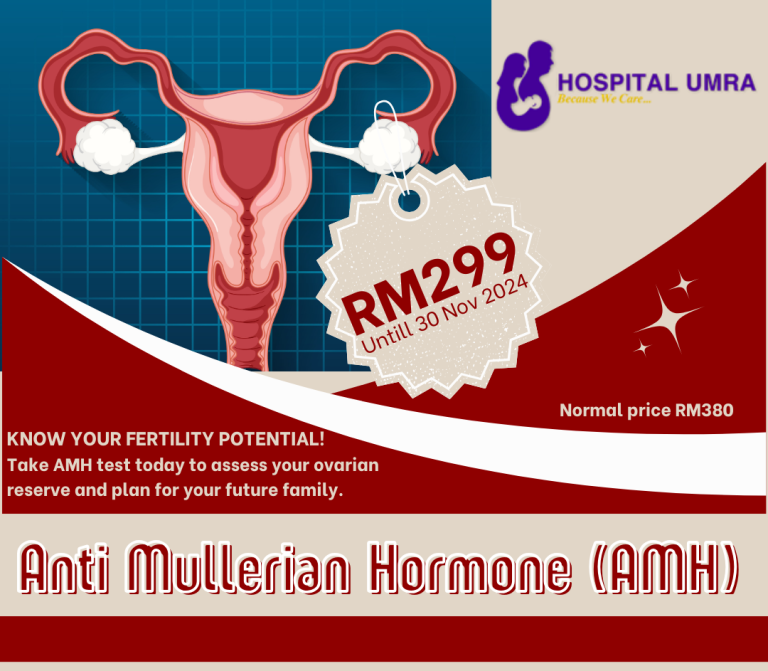 HOSPITAL UMRA
Because We Care...

RM299
Untill 30 Nov 2024

Normal price RM380

KNOW YOUR FERTILITY POTENTIAL!
Take AMH test today to assess your ovarian reserve and plan for your future family.

Anti Mullerian Hormone (AMH)